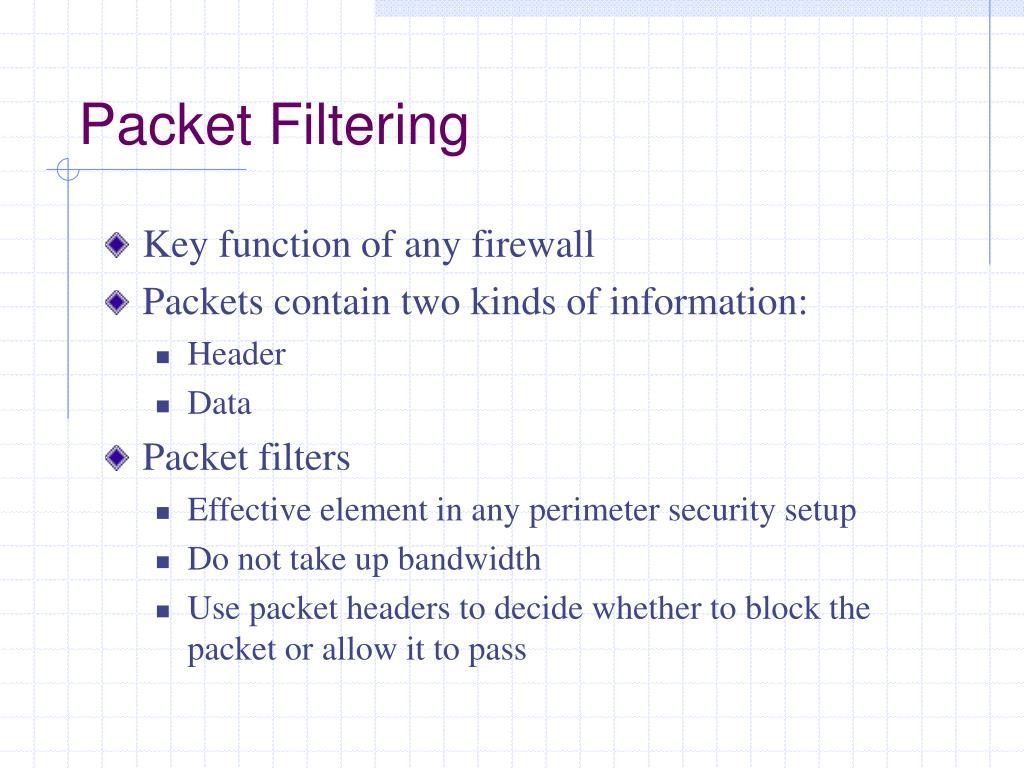 Packet Filtering

Key function of any firewall

Packets contain two kinds of information:

Header

Data

Packet filters

Effective element in any perimeter security setup

Do not take up bandwidth

Use packet headers to decide whether to block the packet or allow it to pass